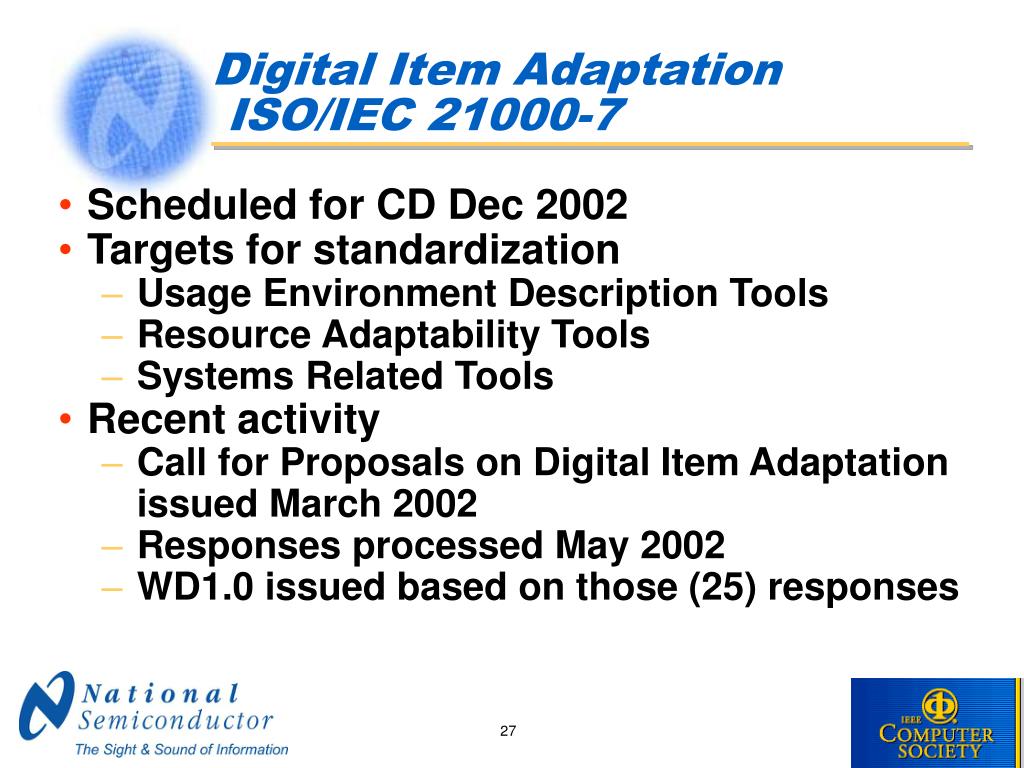 Digital Item Adaptation
ISO/IEC 21000-7

• Scheduled for CD Dec 2002
• Targets for standardization
– Usage Environment Description Tools
– Resource Adaptability Tools
– Systems Related Tools
• Recent activity
– Call for Proposals on Digital Item Adaptation issued March 2002
– Responses processed May 2002
– WD1.0 issued based on those (25) responses

National Semiconductor
The Sight & Sound of Information

27

IEEE COMPUTER SOCIETY